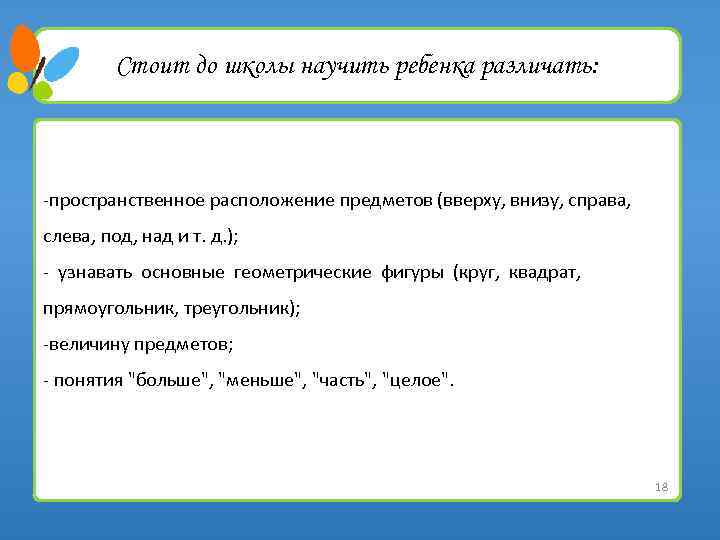 Стоит до школы научить ребенка различать:

-пространственное расположение предметов (вверху, внизу, справа, слева, под, над и т. д.);
- узнавать основные геометрические фигуры (круг, квадрат, прямоугольник, треугольник);
-величину предметов;
- понятия "больше", "меньше", "часть", "целое".

18